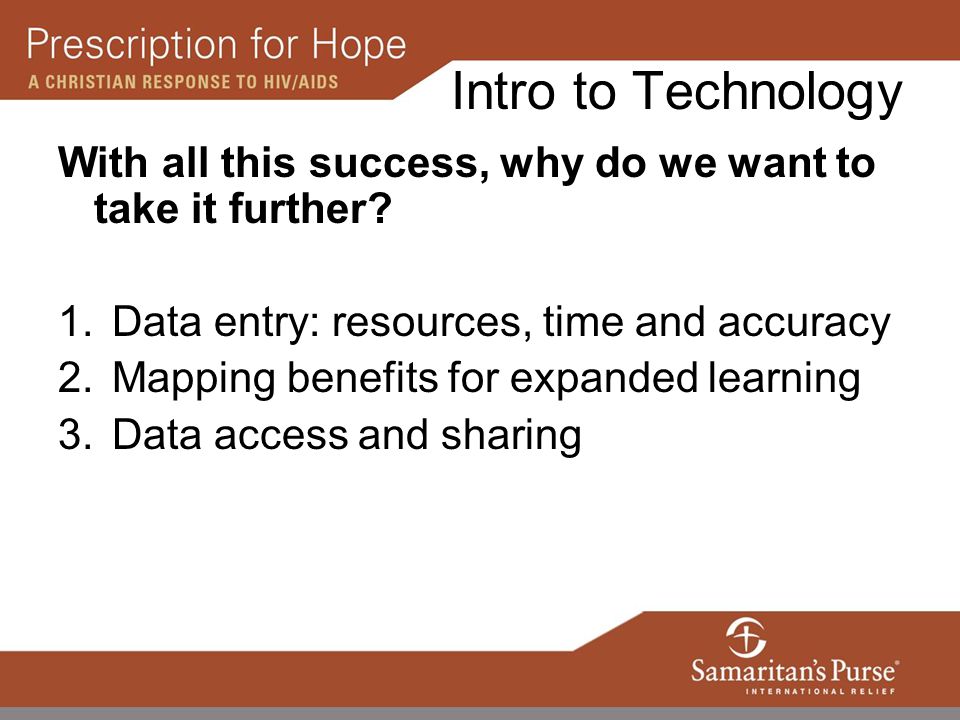 Prescription for Hope
A CHRISTIAN RESPONSE TO HIV/AIDS

Intro to Technology

With all this success, why do we want to take it further?

1. Data entry: resources, time and accuracy
2. Mapping benefits for expanded learning
3. Data access and sharing

Samaritan's Purse®
INTERNATIONAL RELIEF